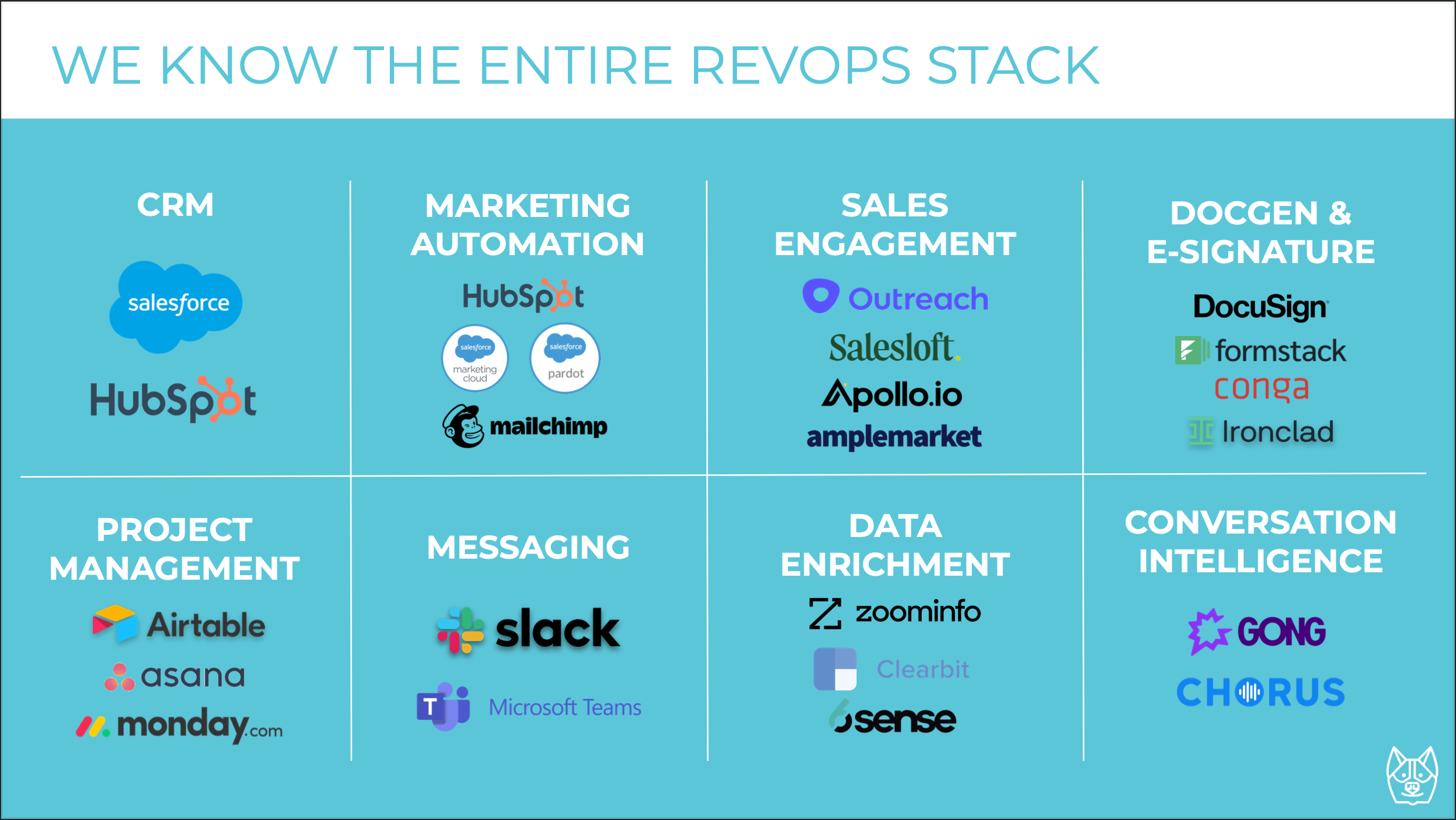 WE KNOW THE ENTIRE REVOPS STACK

CRM

salesforce

HubSpot

MARKETING AUTOMATION

HubSpot

salesforce marketing cloud

salesforce pardot

mailchimp

SALES ENGAGEMENT

Outreach

Salesloft.

Apollo.io

amplemarket

DOCGEN & E-SIGNATURE

DocuSign

formstack

conga

Ironclad

PROJECT MANAGEMENT

Airtable

asana

monday.com

MESSAGING

slack

Microsoft Teams

DATA ENRICHMENT

zoominfo

Clearbit

6sense

CONVERSATION INTELLIGENCE

GONG

CHORUS